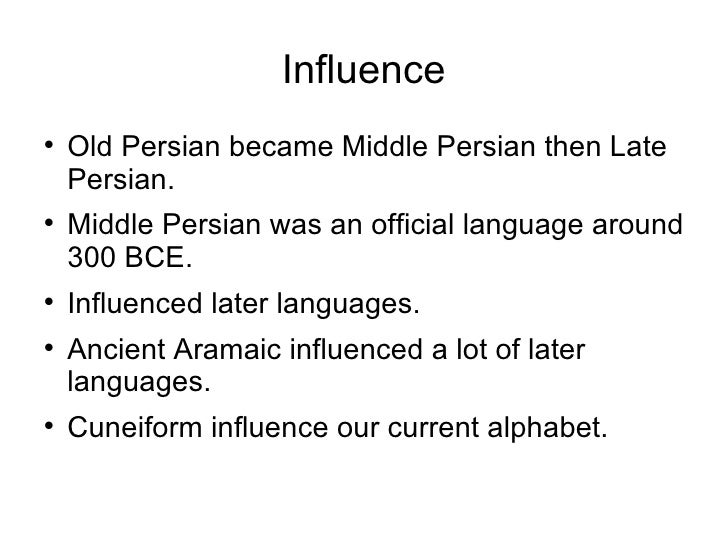 Influence

• Old Persian became Middle Persian then Late Persian.

• Middle Persian was an official language around 300 BCE.

• Influenced later languages.

• Ancient Aramaic influenced a lot of later languages.

• Cuneiform influence our current alphabet.